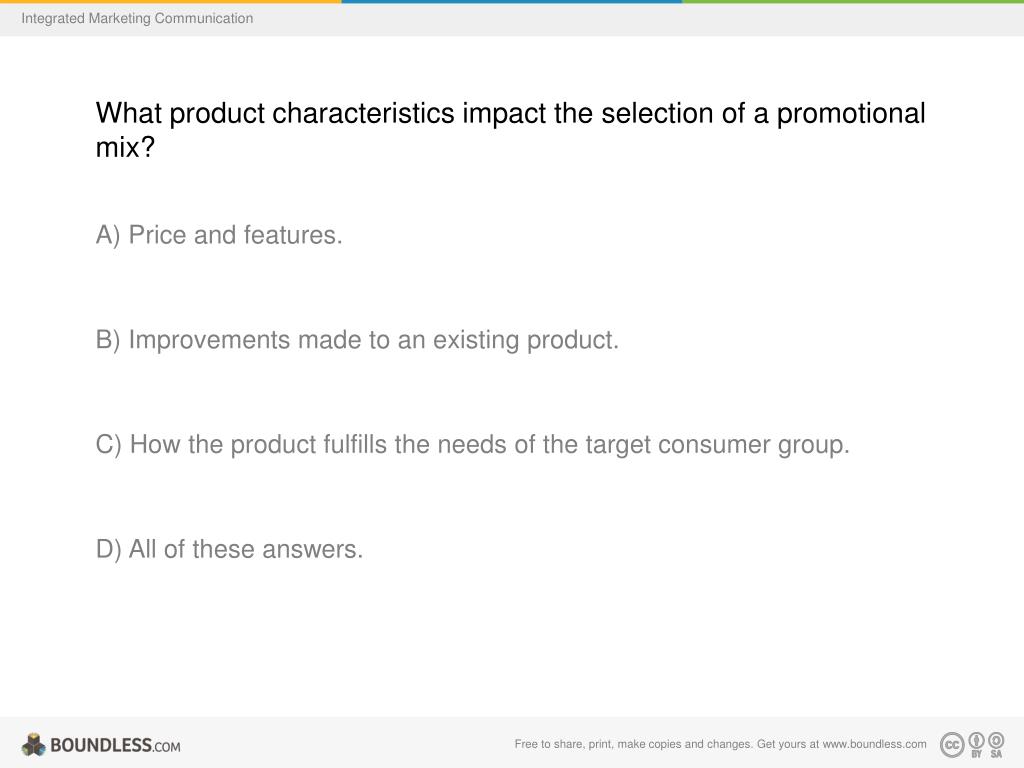 Integrated Marketing Communication

What product characteristics impact the selection of a promotional mix?

A) Price and features.

B) Improvements made to an existing product.

C) How the product fulfills the needs of the target consumer group.

D) All of these answers.

BOUNDLESS.COM

Free to share, print, make copies and changes. Get yours at www.boundless.com

cc BY SA